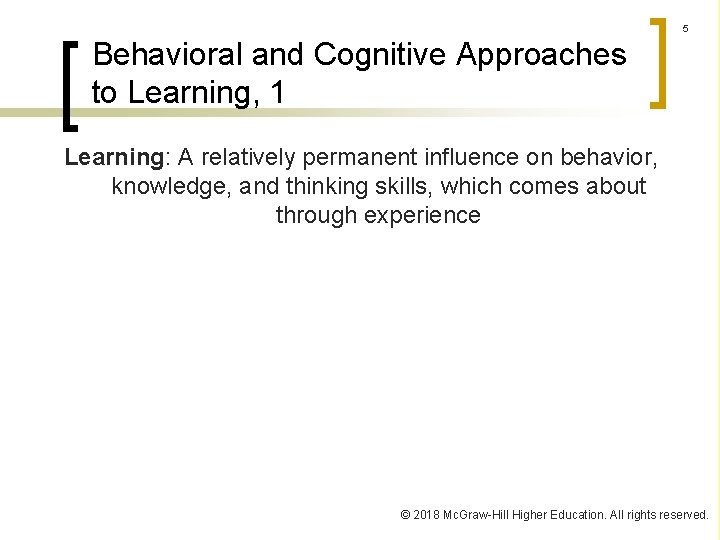 5

Behavioral and Cognitive Approaches to Learning, 1

Learning: A relatively permanent influence on behavior, knowledge, and thinking skills, which comes about through experience

© 2018 McGraw-Hill Higher Education. All rights reserved.